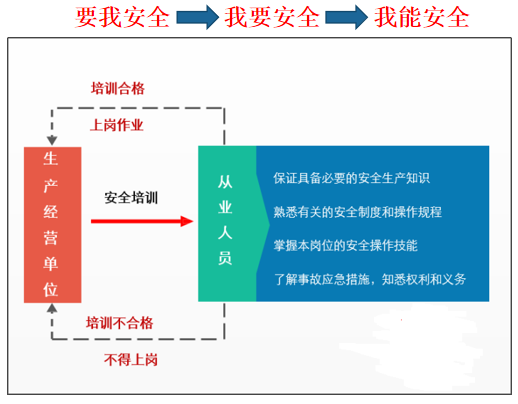 要我安全 我要安全 我能安全

培训合格

上岗作业

生产经营单位

安全培训

从业人员

保证具备必要的安全生产知识

熟悉有关的安全制度和操作规程

掌握本岗位的安全操作技能

了解事故应急措施，知悉权利和义务

培训不合格

不得上岗